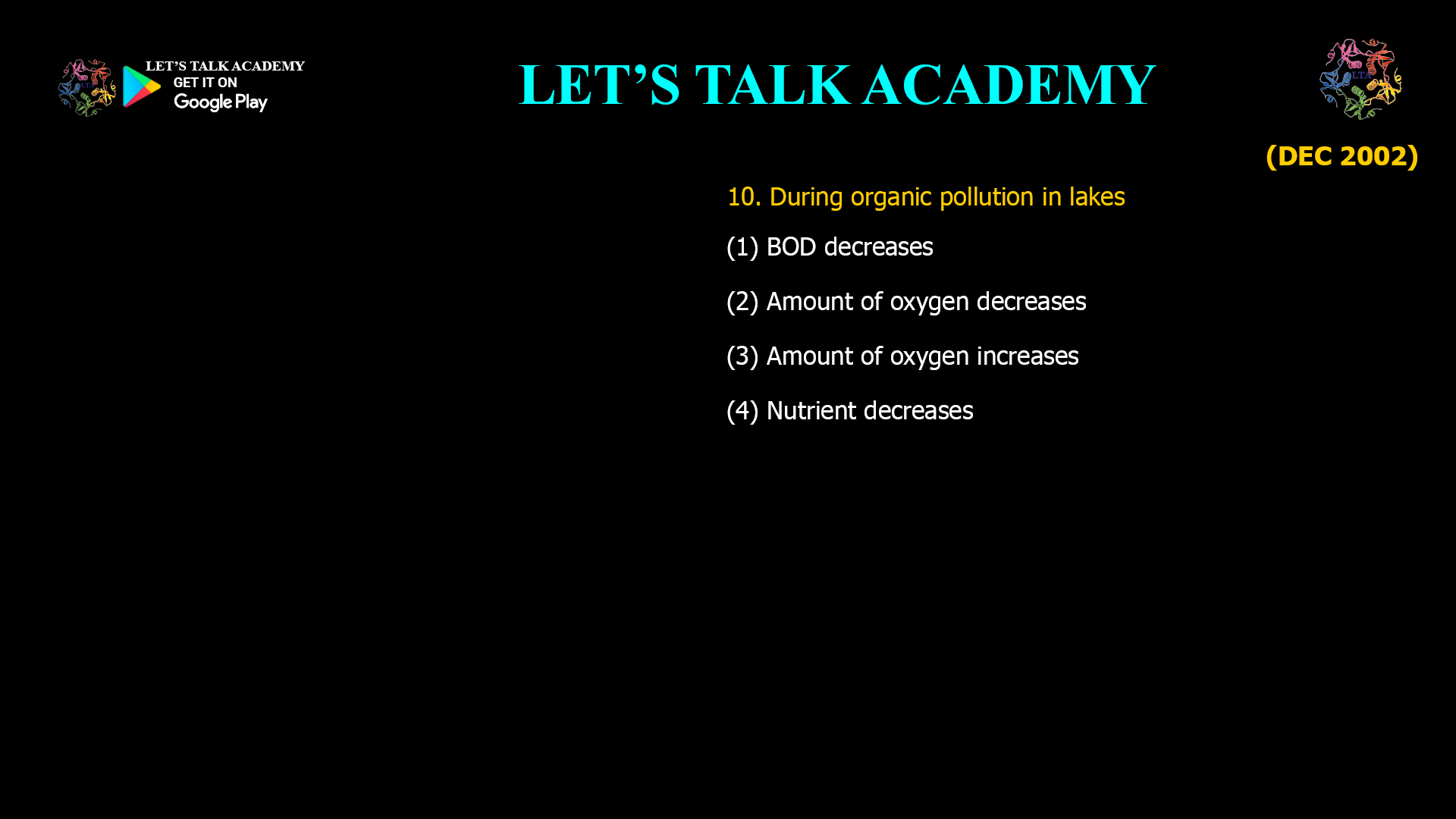 LET'S TALK ACADEMY
GET IT ON
Google Play

LET'S TALK ACADEMY

LTA

(DEC 2002)

10. During organic pollution in lakes

(1) BOD decreases

(2) Amount of oxygen decreases

(3) Amount of oxygen increases

(4) Nutrient decreases